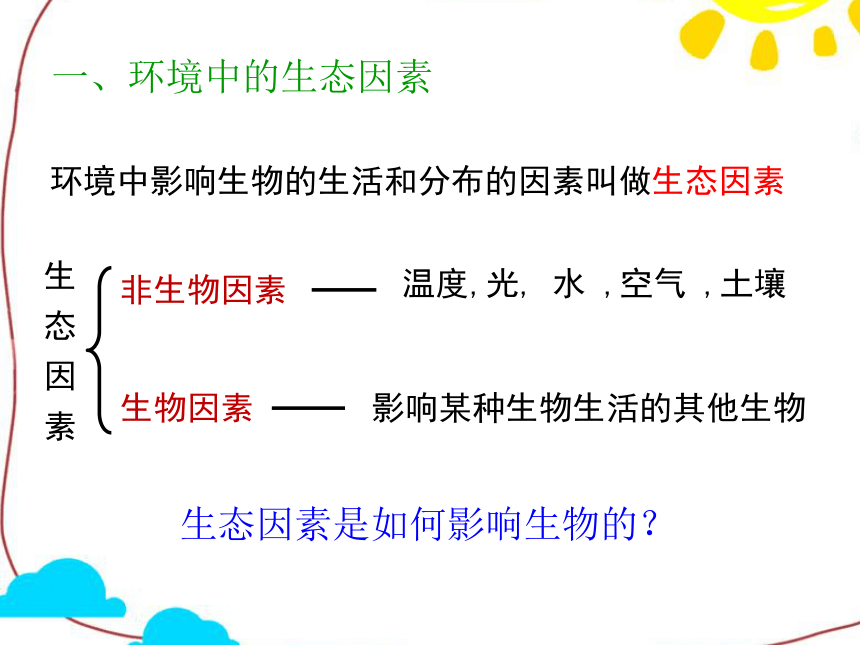 一、环境中的生态因素

环境中影响生物的生活和分布的因素叫做生态因素

生态因素

非生物因素 —— 温度, 光, 水 , 空气 , 土壤

生物因素 —— 影响某种生物生活的其他生物

生态因素是如何影响生物的?